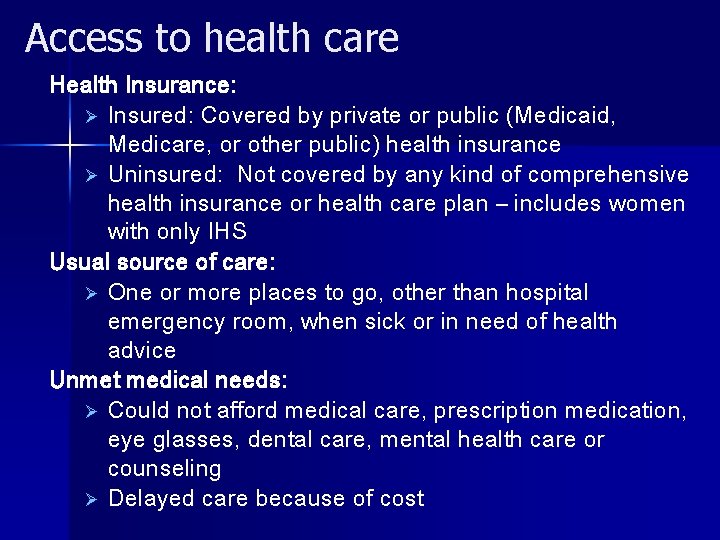 Access to health care

Health Insurance:

➢ Insured: Covered by private or public (Medicaid, Medicare, or other public) health insurance

➢ Uninsured: Not covered by any kind of comprehensive health insurance or health care plan – includes women with only IHS

Usual source of care:

➢ One or more places to go, other than hospital emergency room, when sick or in need of health advice

Unmet medical needs:

➢ Could not afford medical care, prescription medication, eye glasses, dental care, mental health care or counseling

➢ Delayed care because of cost